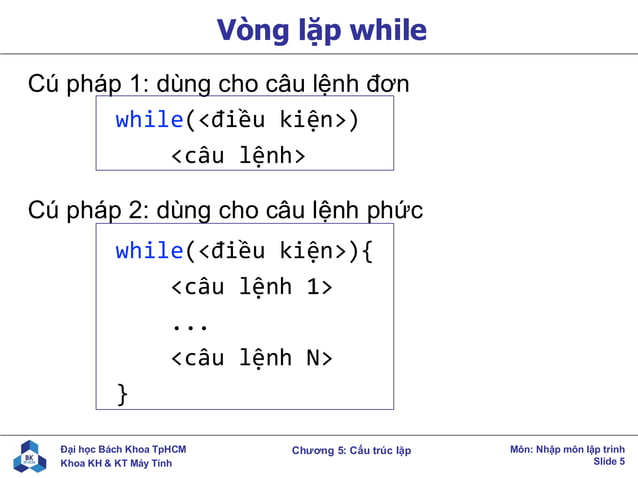 Vòng lặp while

Cú pháp 1: dùng cho câu lệnh đơn

while(<điều kiện>)
    <câu lệnh>

Cú pháp 2: dùng cho câu lệnh phức

while(<điều kiện>){
    <câu lệnh 1>
    ...
    <câu lệnh N>
}

BK

Đại học Bách Khoa TpHCM
Khoa KH & KT Máy Tính

Chương 5: Cấu trúc lặp

Môn: Nhập môn lập trình
Slide 5